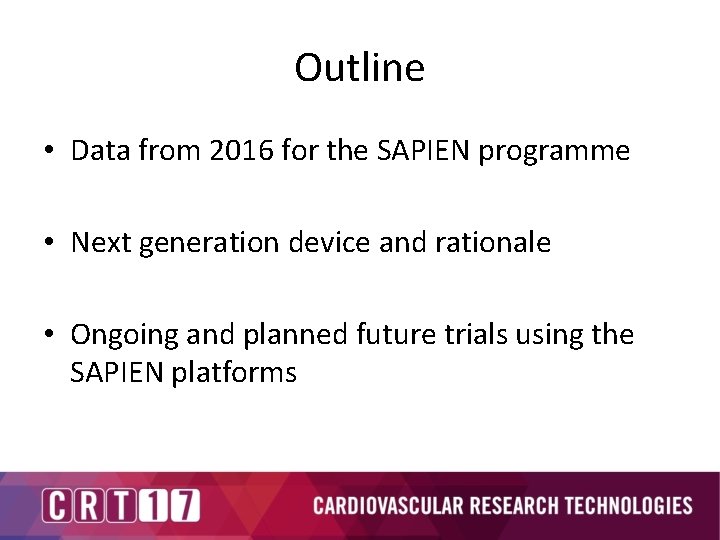 Outline

• Data from 2016 for the SAPIEN programme

• Next generation device and rationale

• Ongoing and planned future trials using the SAPIEN platforms

CRT17

CARDIOVASCULAR RESEARCH TECHNOLOGIES